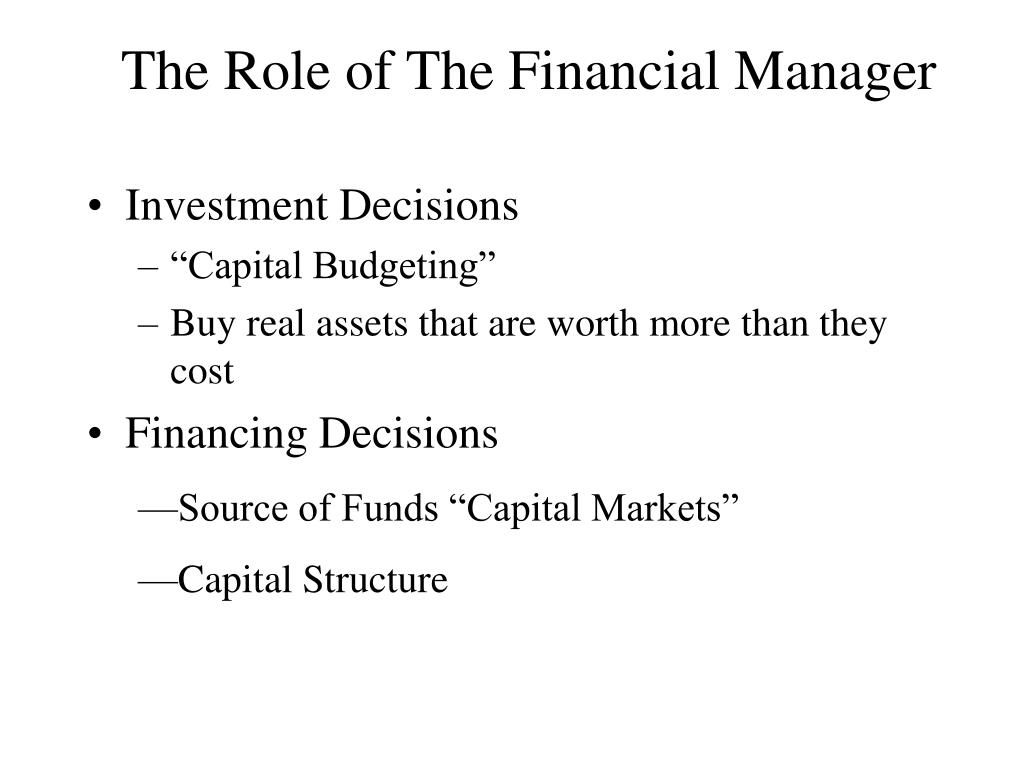 The Role of The Financial Manager

• Investment Decisions
– “Capital Budgeting”
– Buy real assets that are worth more than they cost

• Financing Decisions
—Source of Funds “Capital Markets”
—Capital Structure